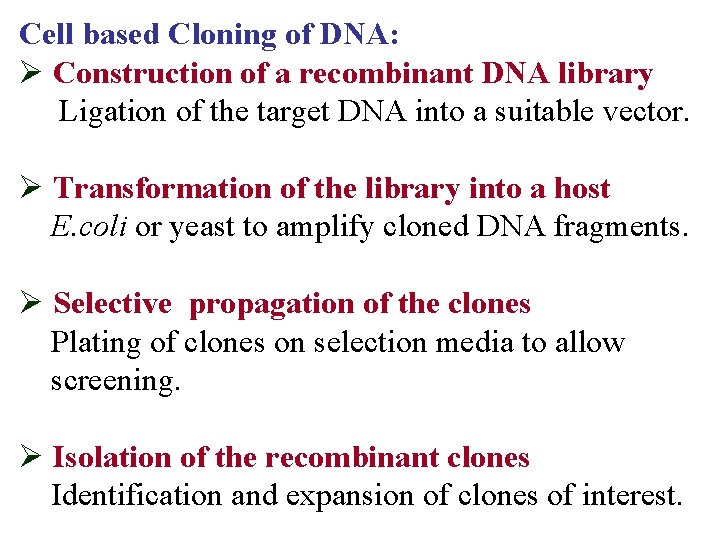 Cell based Cloning of DNA:

➢ Construction of a recombinant DNA library
Ligation of the target DNA into a suitable vector.

➢ Transformation of the library into a host
E.coli or yeast to amplify cloned DNA fragments.

➢ Selective propagation of the clones
Plating of clones on selection media to allow screening.

➢ Isolation of the recombinant clones
Identification and expansion of clones of interest.